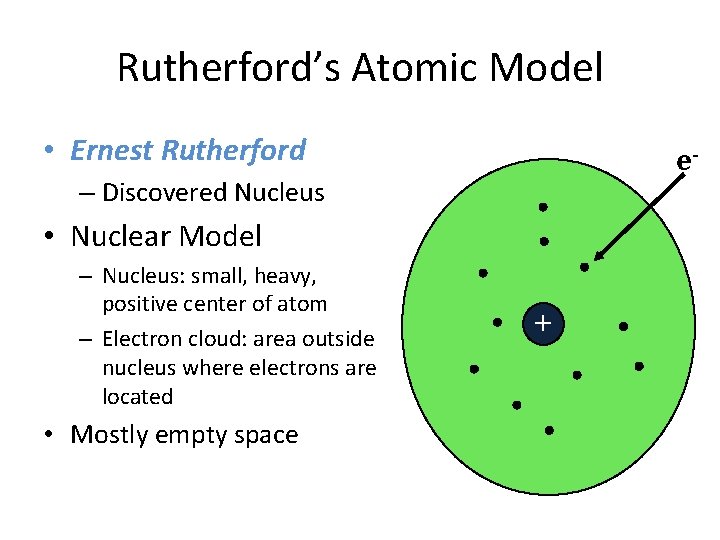 Rutherford's Atomic Model

• Ernest Rutherford
– Discovered Nucleus

• Nuclear Model
– Nucleus: small, heavy, positive center of atom
– Electron cloud: area outside nucleus where electrons are located

• Mostly empty space

$e^-$

+